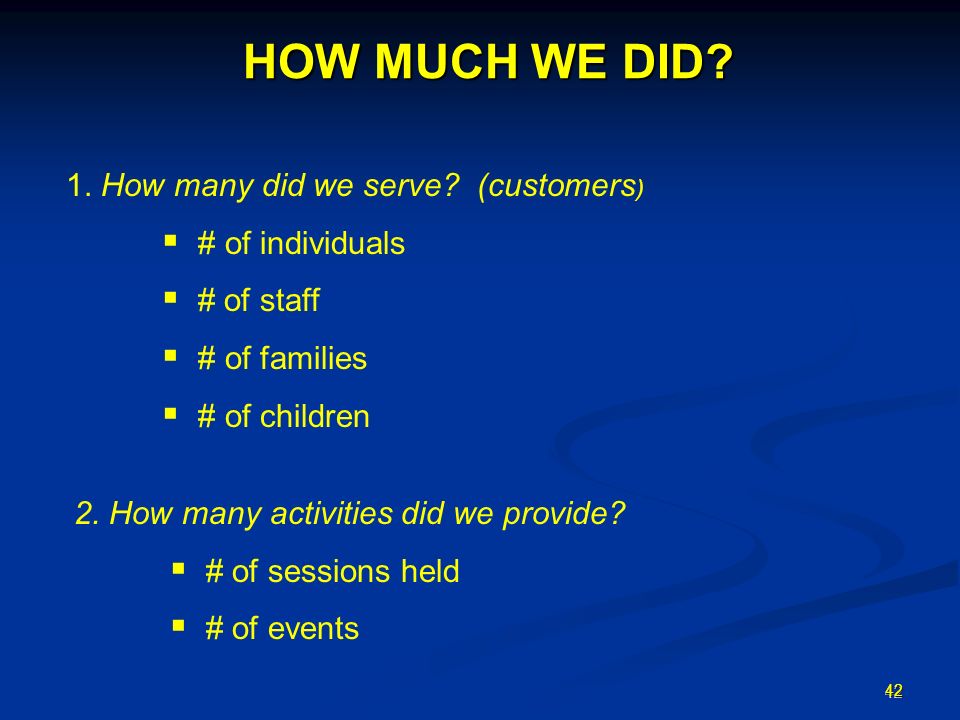 HOW MUCH WE DID?

1. How many did we serve? (customers)

▪ # of individuals
▪ # of staff
▪ # of families
▪ # of children

2. How many activities did we provide?

▪ # of sessions held
▪ # of events

42